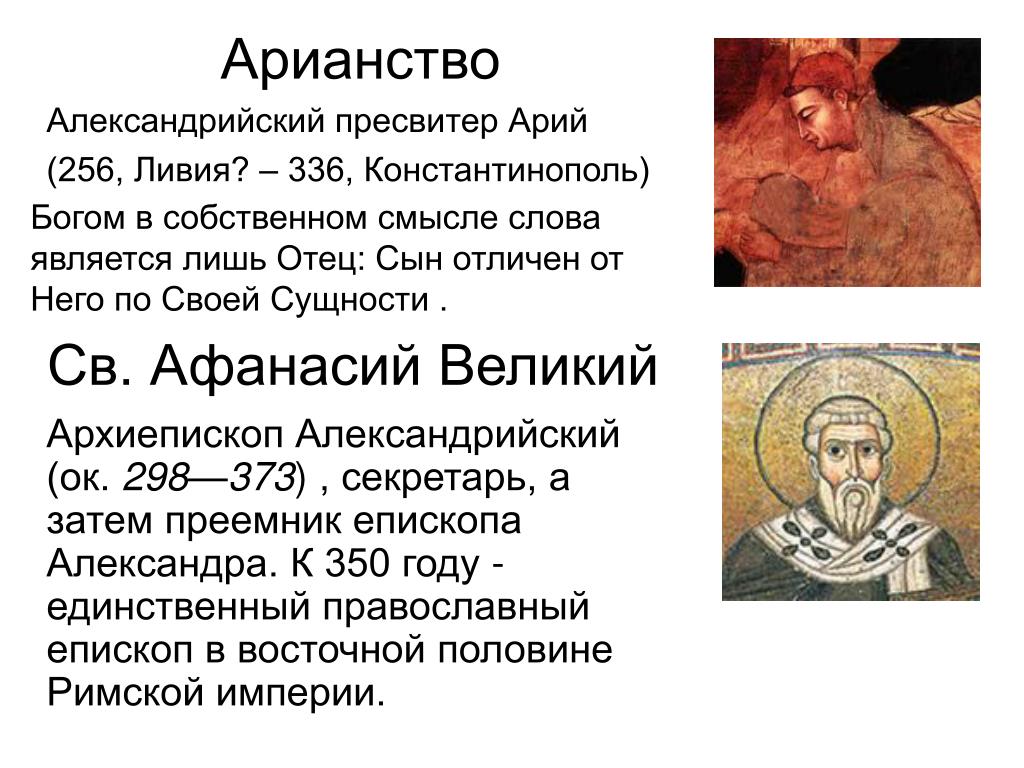 Арианство

Александрийский пресвитер Арий

(256, Ливия? – 336, Константинополь)

Богом в собственном смысле слова является лишь Отец: Сын отличен от Него по Своей Сущности .

Св. Афанасий Великий

Архиепископ Александрийский (ок. 298—373) , секретарь, а затем преемник епископа Александра. К 350 году - единственный православный епископ в восточной половине Римской империи.